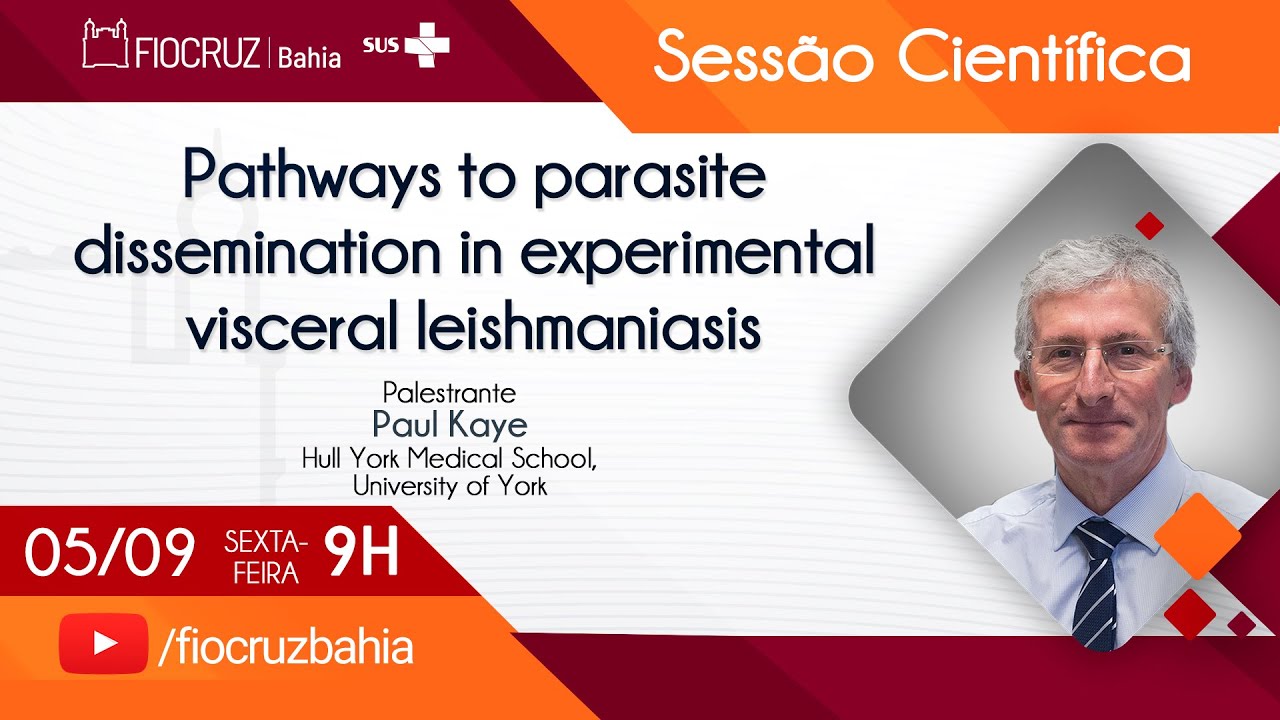 FIOCRUZ | Bahia SUS

Sessão Científica

Pathways to parasite dissemination in experimental visceral leishmaniasis

Palestrante
Paul Kaye
Hull York Medical School, University of York

05/09 SEXTA-FEIRA 9H

/fiocruzbahia